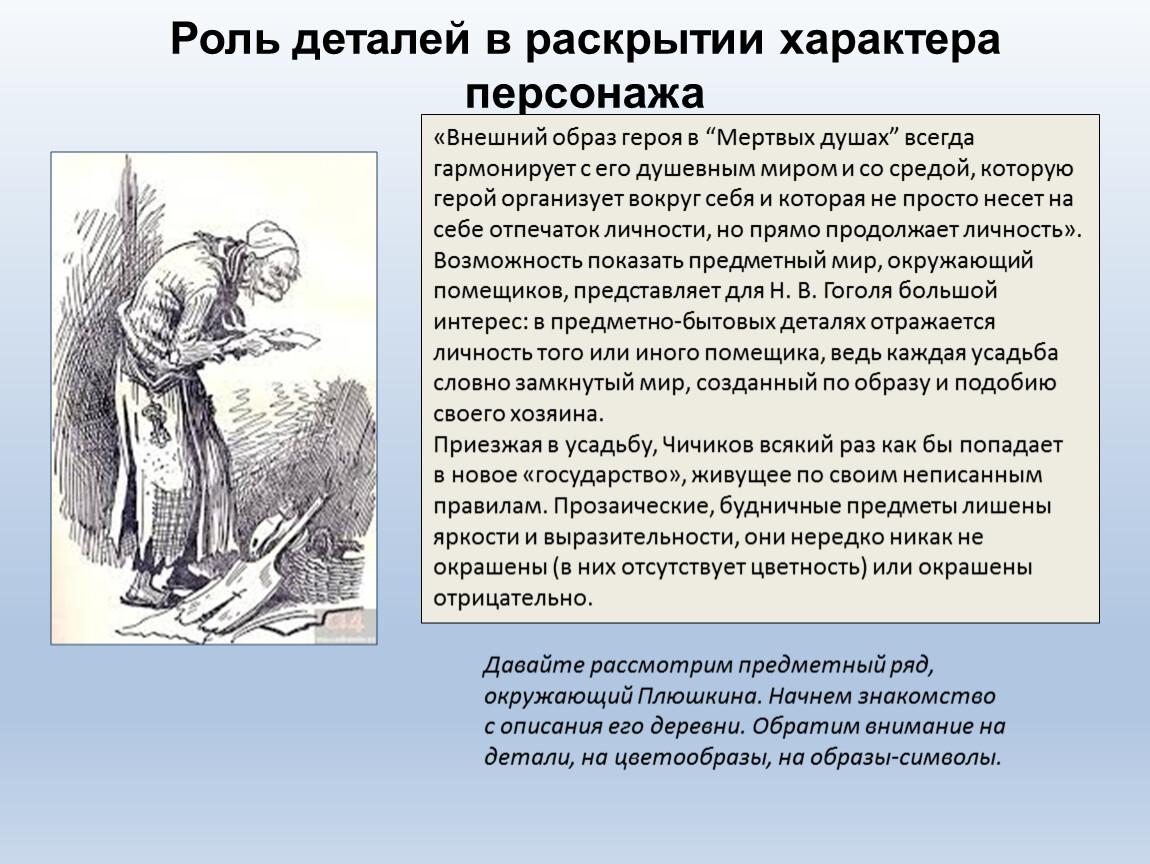 Роль деталей в раскрытии характера персонажа

«Внешний образ героя в “Мертвых душах” всегда гармонирует с его душевным миром и со средой, которую герой организует вокруг себя и которая не просто несет на себе отпечаток личности, но прямо продолжает личность». Возможность показать предметный мир, окружающий помещиков, представляет для Н. В. Гоголя большой интерес: в предметно-бытовых деталях отражается личность того или иного помещика, ведь каждая усадьба словно замкнутый мир, созданный по образу и подобию своего хозяина.
Приезжая в усадьбу, Чичиков всякий раз как бы попадает в новое «государство», живущее по своим неписанным правилам. Прозаические, будничные предметы лишены яркости и выразительности, они нередко никак не окрашены (в них отсутствует цветность) или окрашены отрицательно.

Давайте рассмотрим предметный ряд, окружающий Плюшкина. Начнем знакомство с описания его деревни. Обратим внимание на детали, на цветообразы, на образы-символы.